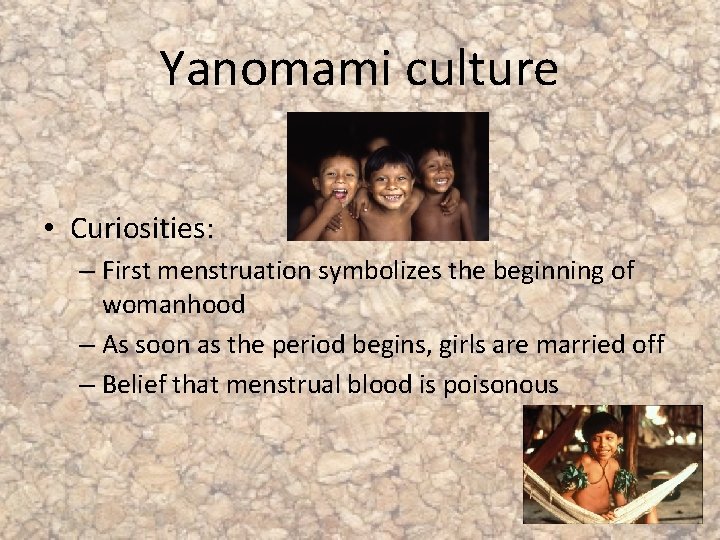 Yanomami culture

• Curiosities:
– First menstruation symbolizes the beginning of womanhood
– As soon as the period begins, girls are married off
– Belief that menstrual blood is poisonous